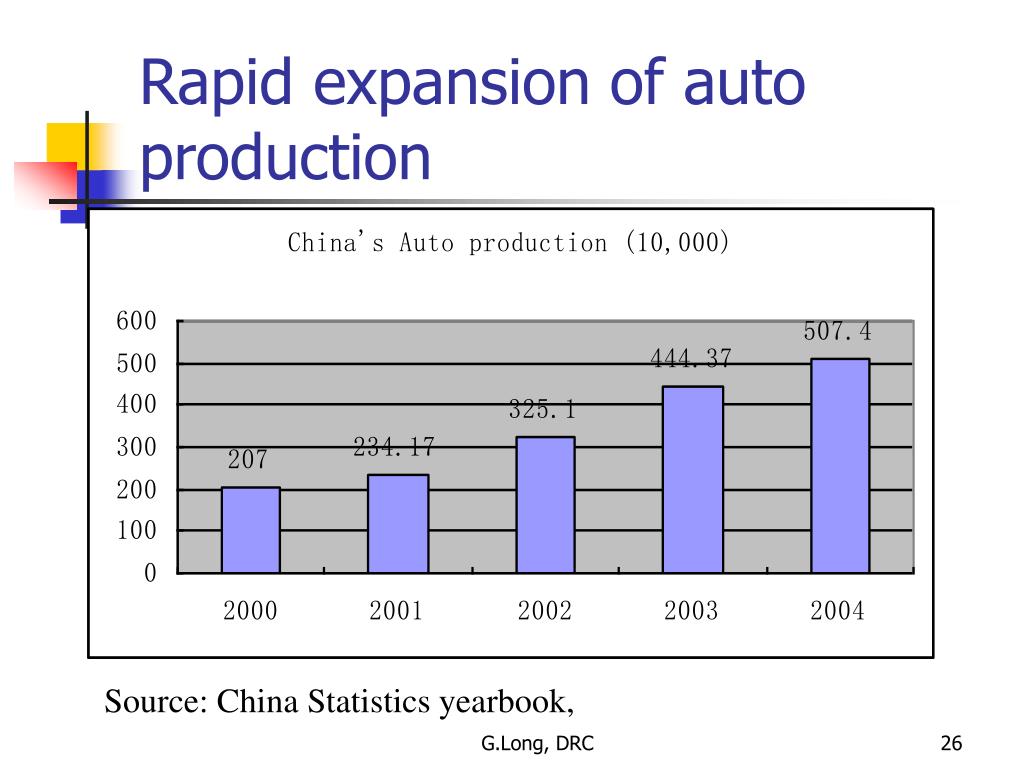 Rapid expansion of auto production

China's Auto production (10,000)

600
500
400
300
200
100
0

207
234.17
325.1
444.37
507.4

2000
2001
2002
2003
2004

Source: China Statistics yearbook,

G.Long, DRC

26